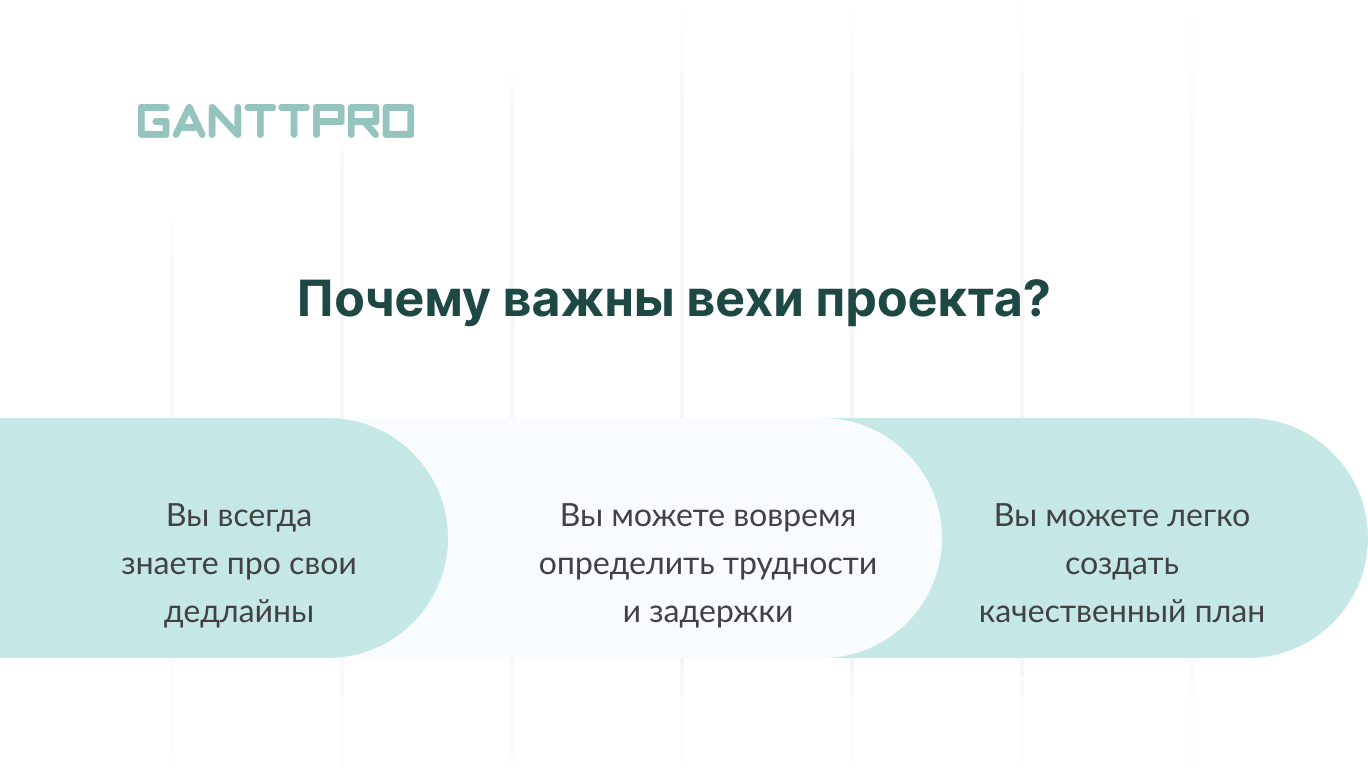 GANTTPRO

Почему важны вехи проекта?

Вы всегда знаете про свои дедлайны

Вы можете вовремя определить трудности и задержки

Вы можете легко создать качественный план